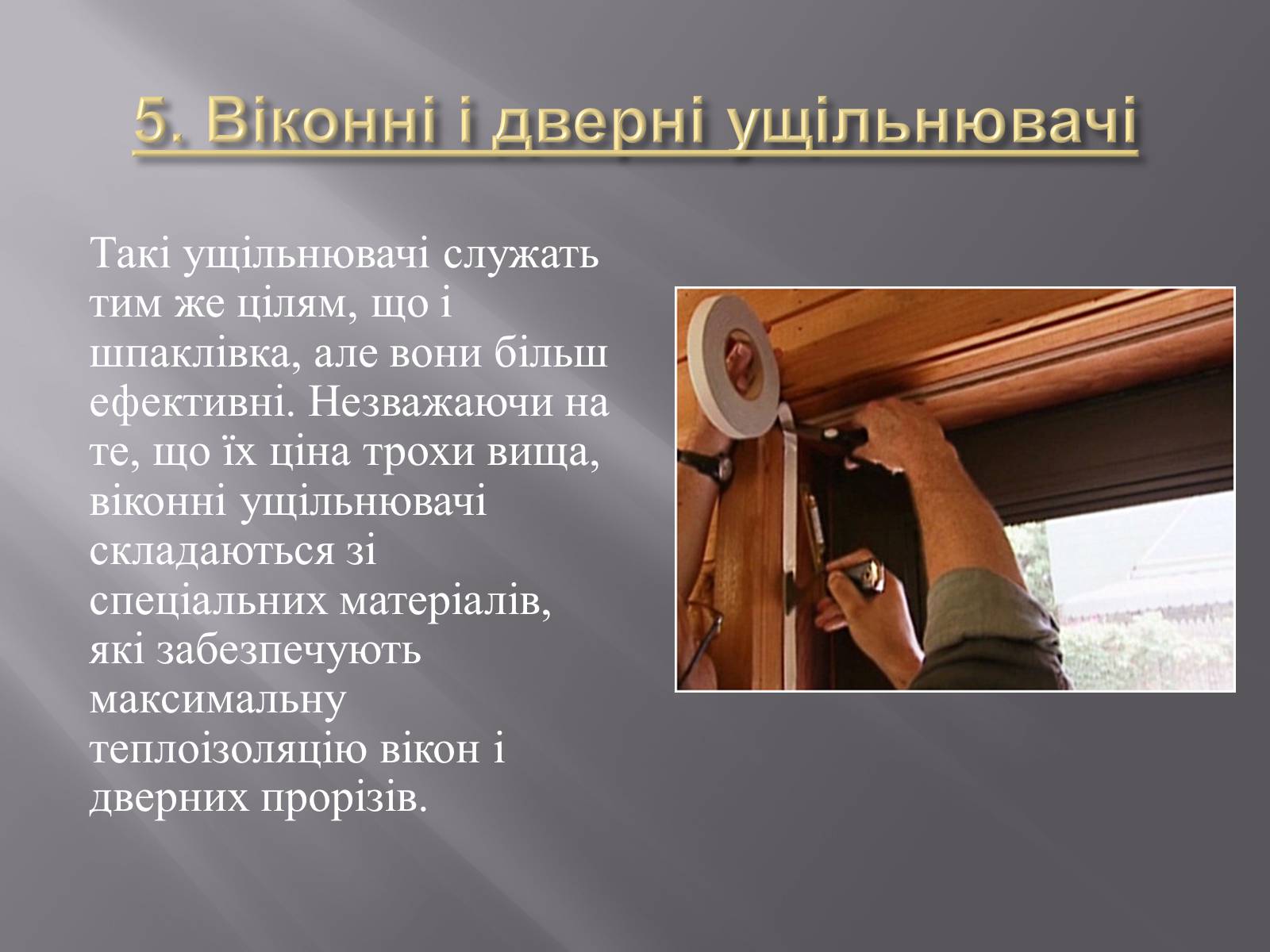 5. Віконні і дверні ущільнювачі

Такі ущільнювачі служать тим же цілям, що і шпаклівка, але вони більш ефективні. Незважаючи на те, що їх ціна трохи вища, віконні ущільнювачі складаються зі спеціальних матеріалів, які забезпечують максимальну теплоізоляцію вікон і дверних прорізів.